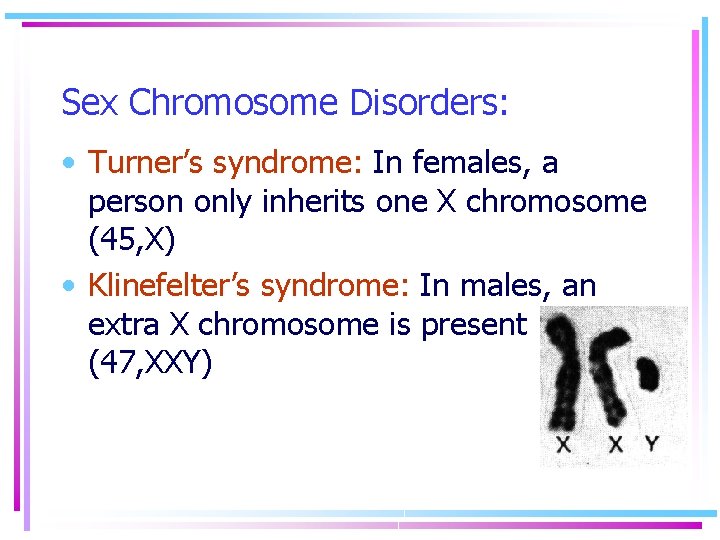 Sex Chromosome Disorders:

• Turner's syndrome: In females, a person only inherits one X chromosome (45,X)

• Klinefelter's syndrome: In males, an extra X chromosome is present (47,XXY)

X X Y